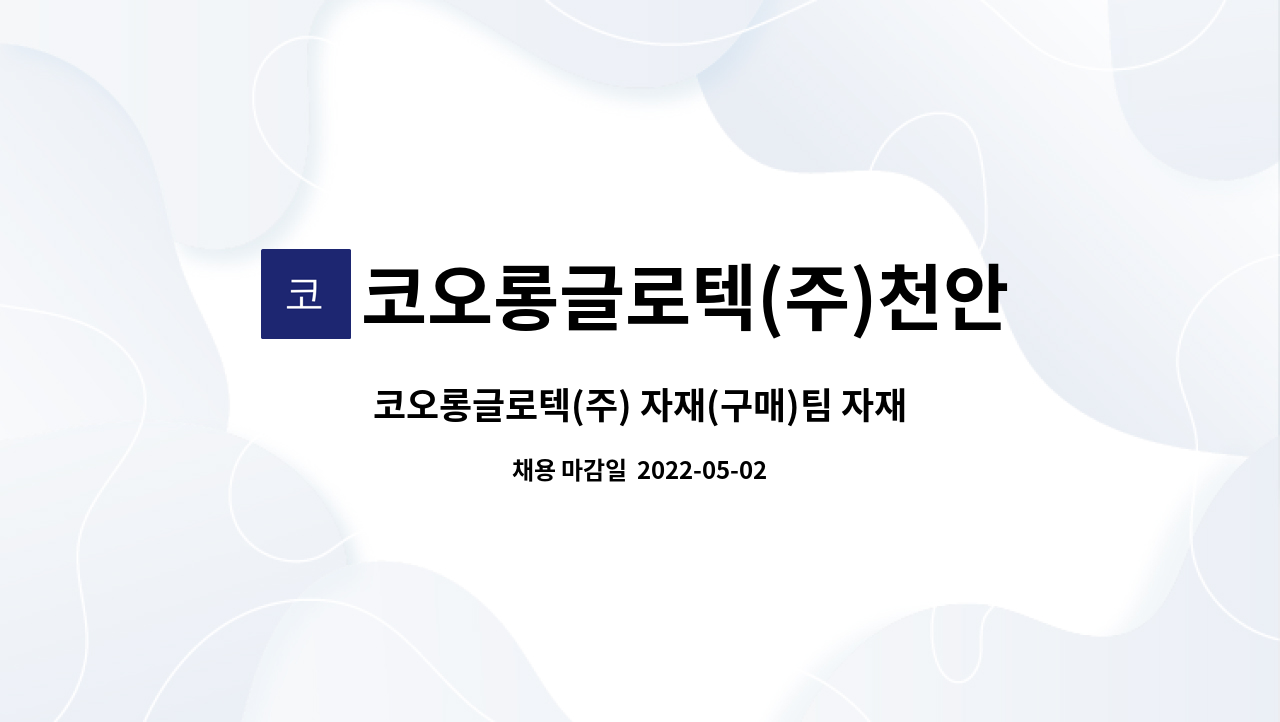 코 코오롱글로텍(주)천안

코오롱글로텍(주) 자재(구매)팀 자재

채용 마감일 2022-05-02